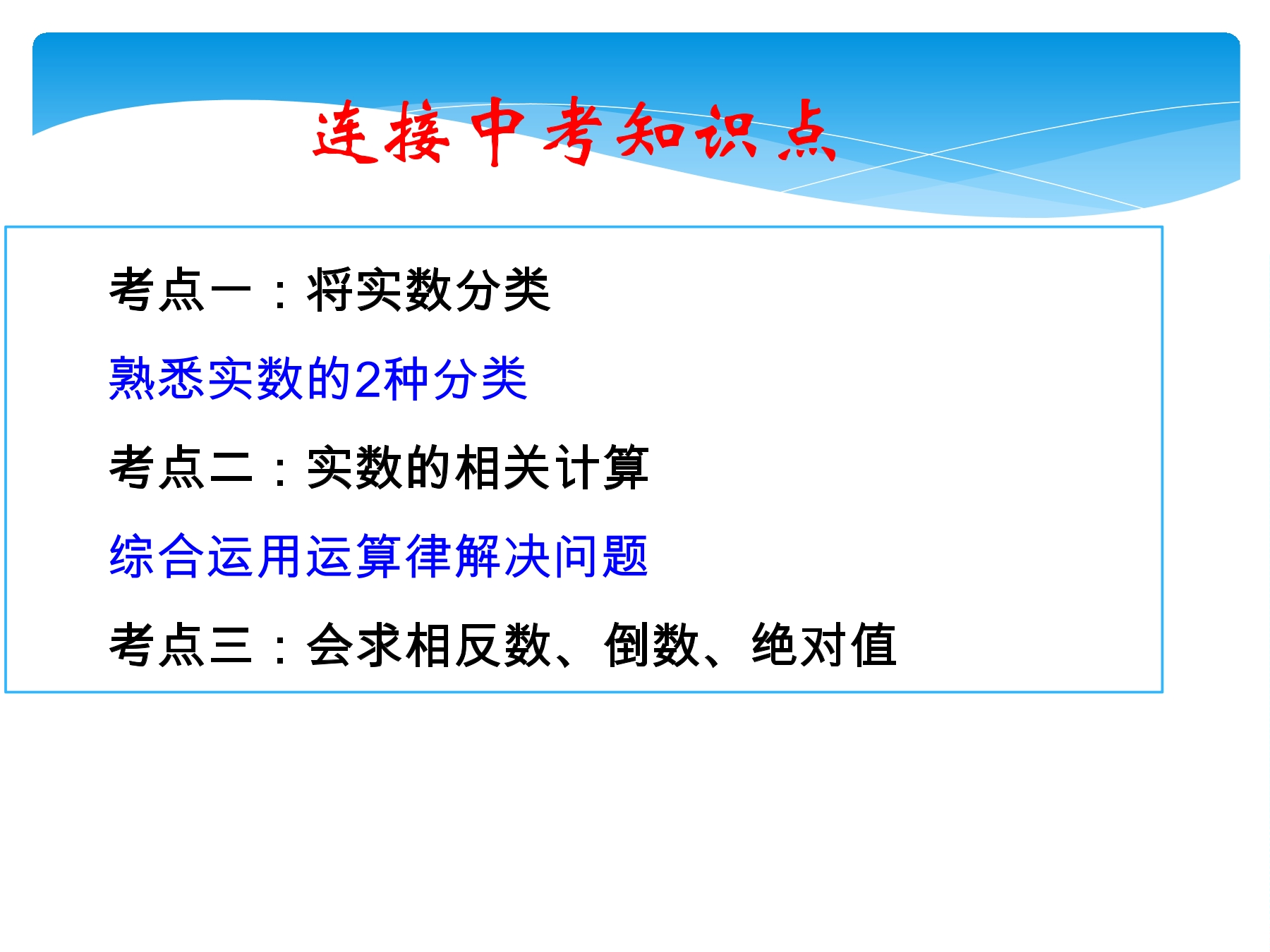 连接中考知识点

考点一：将实数分类

熟悉实数的2种分类

考点二：实数的相关计算

综合运用运算律解决问题

考点三：会求相反数、倒数、绝对值